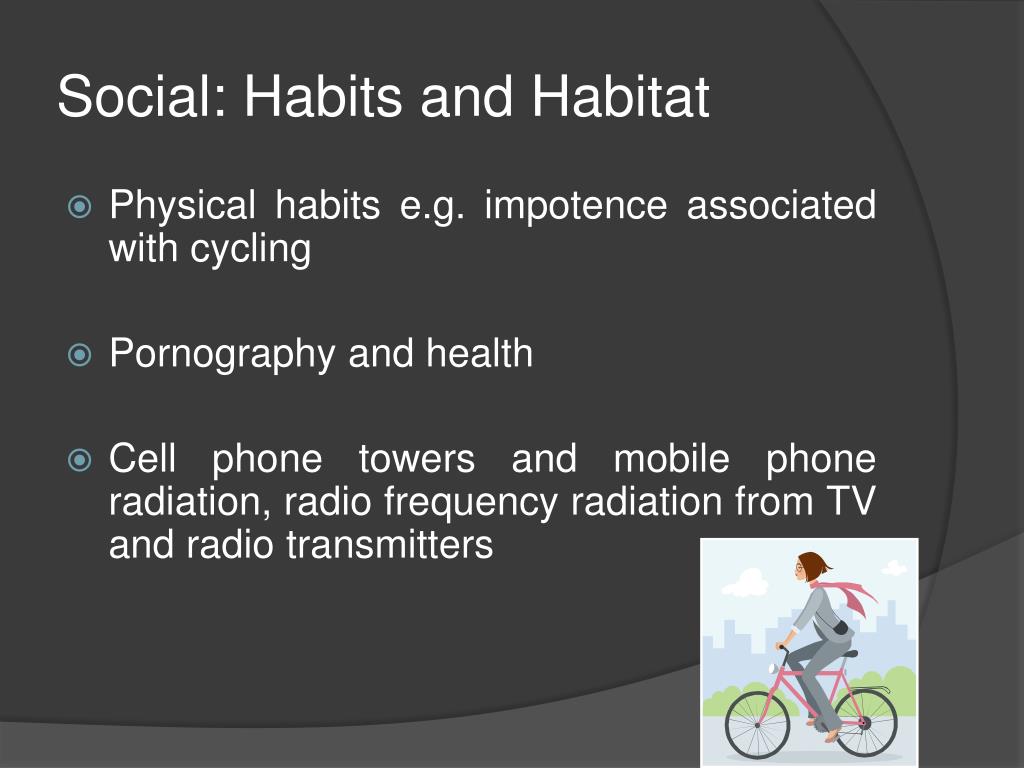 Social: Habits and Habitat

Physical habits e.g. impotence associated with cycling

Pornography and health

Cell phone towers and mobile phone radiation, radio frequency radiation from TV and radio transmitters